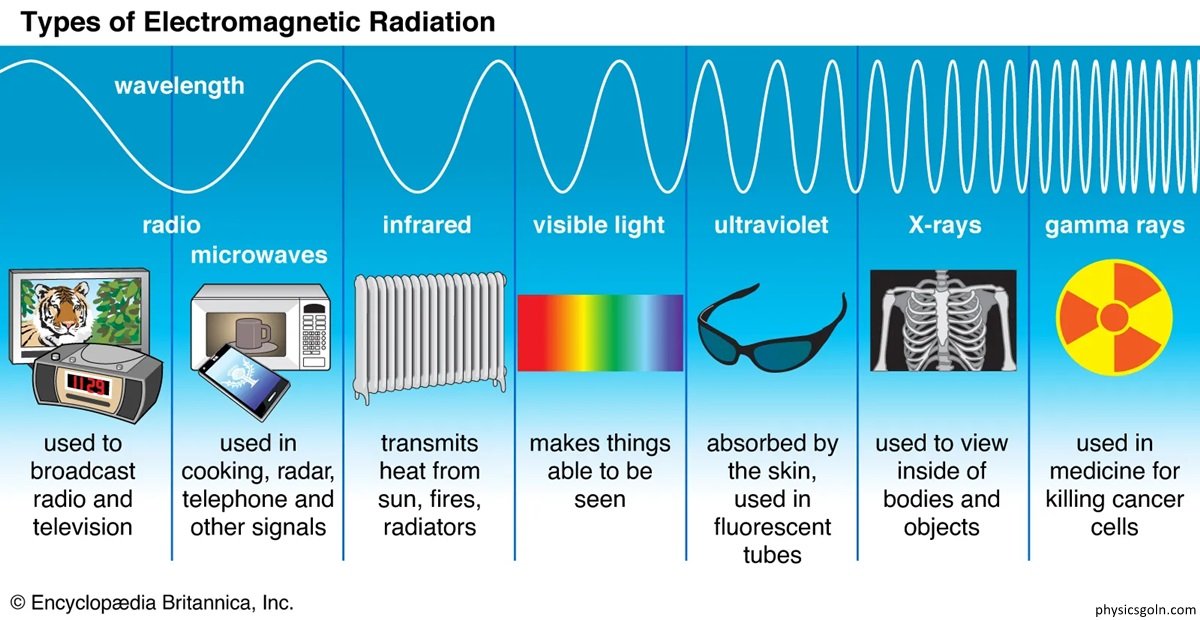 Types of Electromagnetic Radiation

wavelength

radio

microwaves

infrared

visible light

ultraviolet

X-rays

gamma rays

11:29

used to broadcast radio and television

used in cooking, radar, telephone and other signals

transmits heat from sun, fires, radiators

makes things able to be seen

absorbed by the skin, used in fluorescent tubes

used to view inside of bodies and objects

used in medicine for killing cancer cells

© Encyclopædia Britannica, Inc.

physicsgoln.com